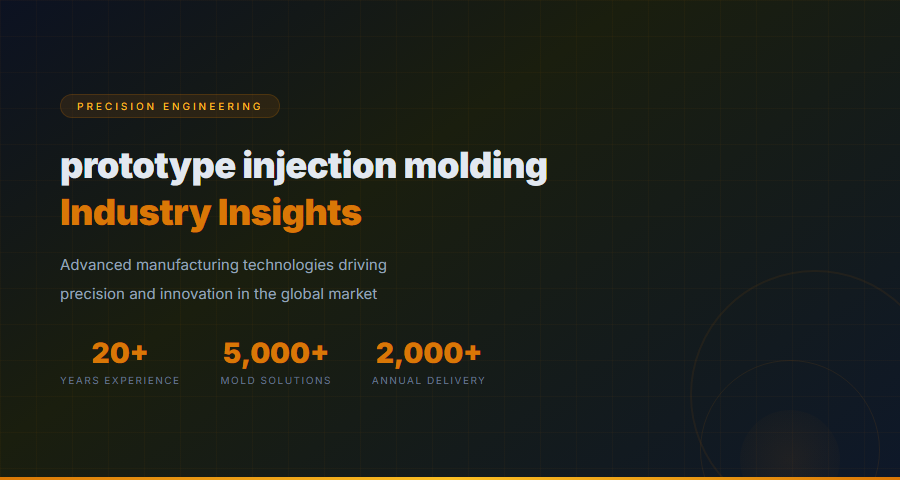 PRECISION ENGINEERING

prototype injection molding
Industry Insights

Advanced manufacturing technologies driving precision and innovation in the global market

20+
YEARS EXPERIENCE

5,000+
MOLD SOLUTIONS

2,000+
ANNUAL DELIVERY